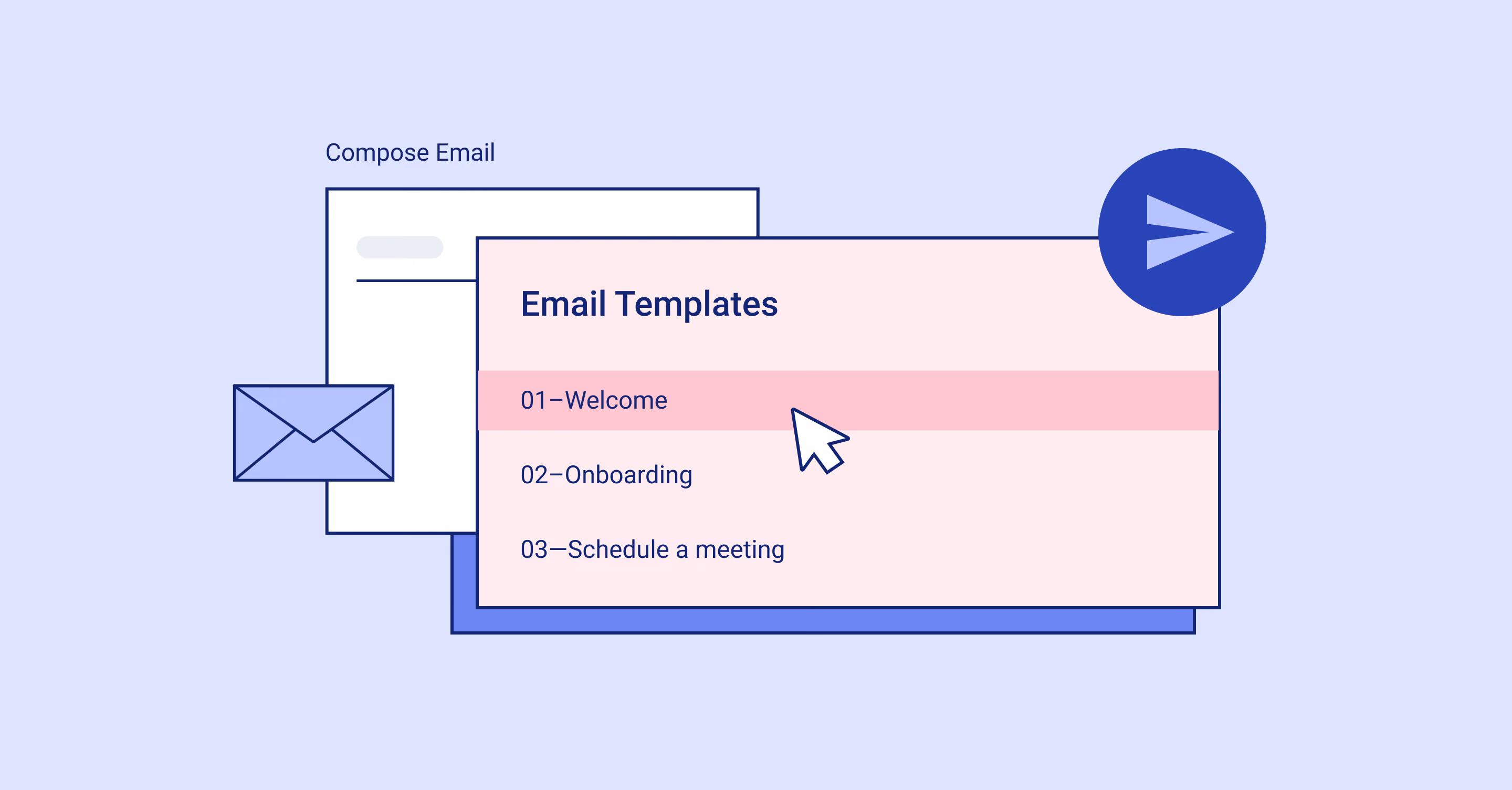 Compose Email

Email Templates

01–Welcome

02–Onboarding

03—Schedule a meeting